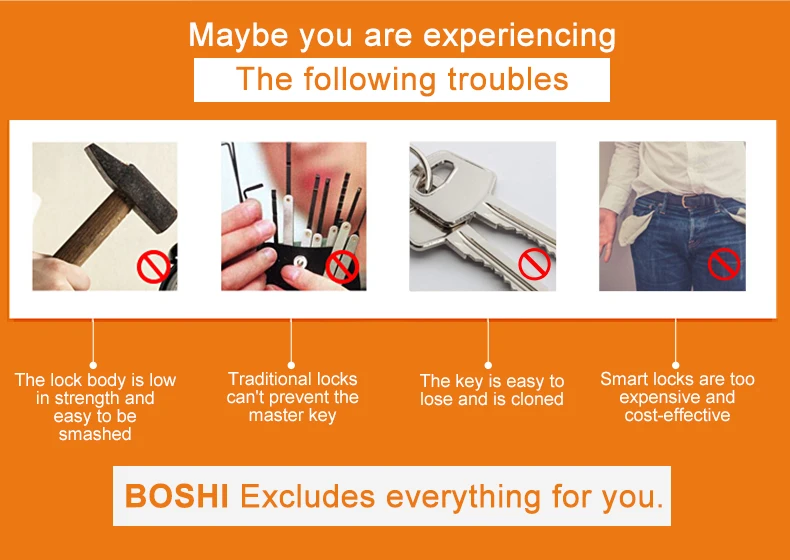 Maybe you are experiencing

The following troubles

The lock body is low in strength and easy to be smashed

Traditional locks can't prevent the master key

The key is easy to lose and is cloned

Smart locks are too expensive and cost-effective

BOSHI Excludes everything for you.